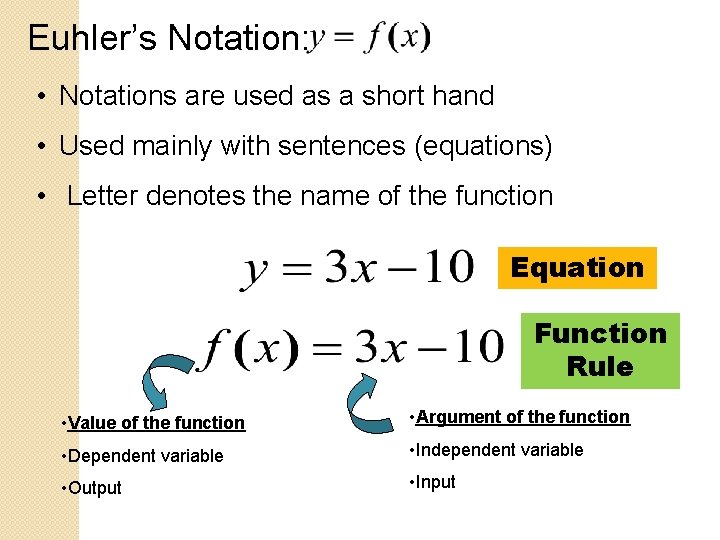 Euhler's Notation: $y = f(x)$

• Notations are used as a short hand

• Used mainly with sentences (equations)

• Letter denotes the name of the function

$y = 3x - 10$ Equation

$f(x) = 3x - 10$ Function Rule

•Value of the function
•Dependent variable
•Output

•Argument of the function
•Independent variable
•Input